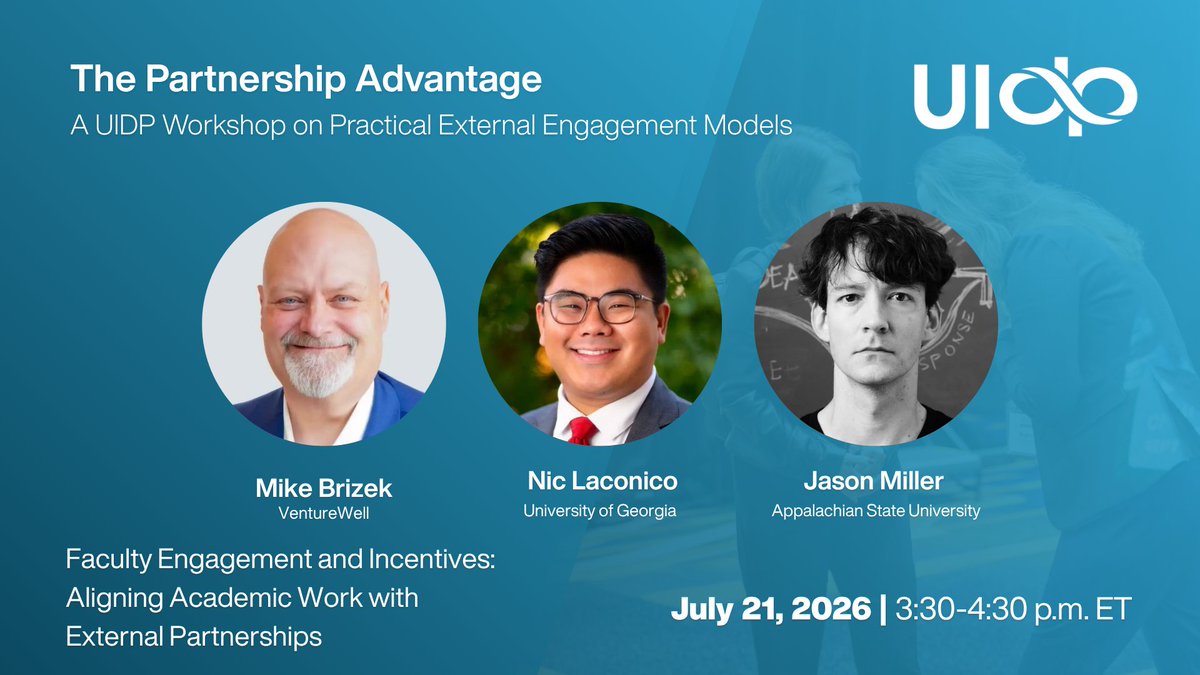 The Partnership Advantage

A UIDP Workshop on Practical External Engagement Models

UIDP

Mike Brizek
VentureWell

Nic Laconico
University of Georgia

Jason Miller
Appalachian State University

Faculty Engagement and Incentives: Aligning Academic Work with External Partnerships

July 21, 2026 | 3:30-4:30 p.m. ET